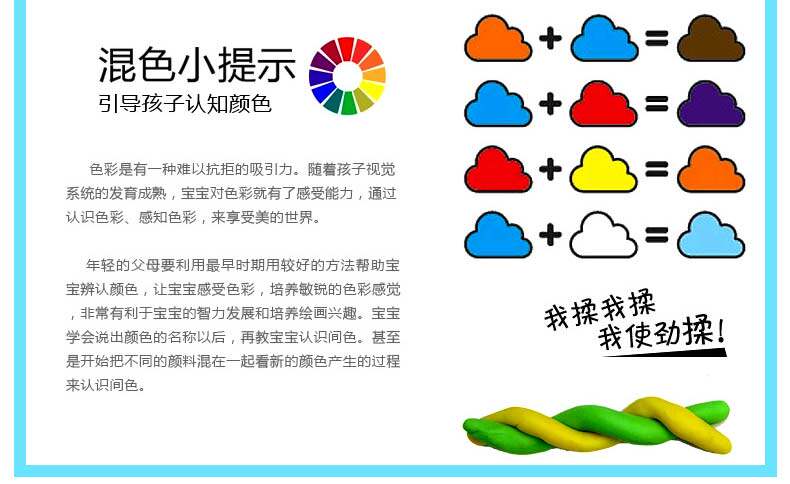 混色小提示
引导孩子认知颜色

色彩是有一种难以抗拒的吸引力。随着孩子视觉系统的发育成熟，宝宝对色彩就有了感受能力，通过认识色彩、感知色彩，来享受美的世界。

年轻的父母要利用最早时期用较好的方法帮助宝宝辨认颜色，让宝宝感受色彩，培养敏锐的色彩感觉，非常有利于宝宝的智力发展和培养绘画兴趣。宝宝学会说出颜色的名称以后，再教宝宝认识间色。甚至是开始把不同的颜料混在一起看新的颜色产生的过程来认识间色。

+ =
+ =
+ =
+ =

我揉我揉
我使劲揉！